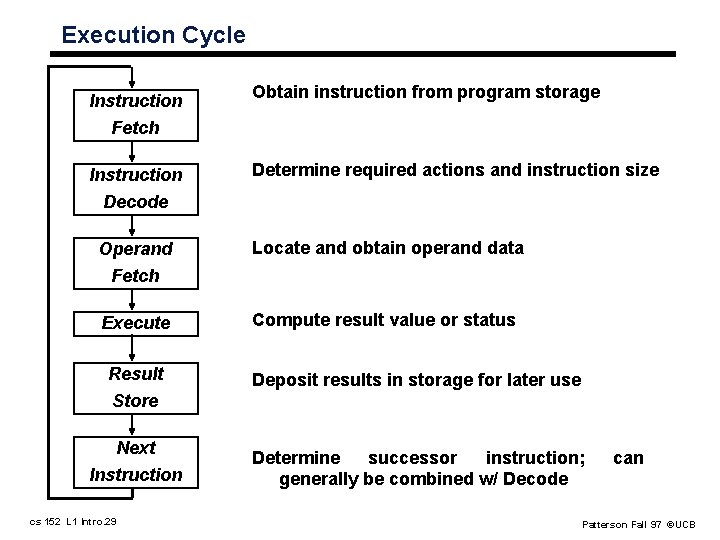 Execution Cycle

Instruction Fetch

Instruction Decode

Operand Fetch

Execute

Result Store

Next Instruction

Obtain instruction from program storage

Determine required actions and instruction size

Locate and obtain operand data

Compute result value or status

Deposit results in storage for later use

Determine successor instruction; can generally be combined w/ Decode

cs 152 L1 Intro.29

Patterson Fall 97 ©UCB